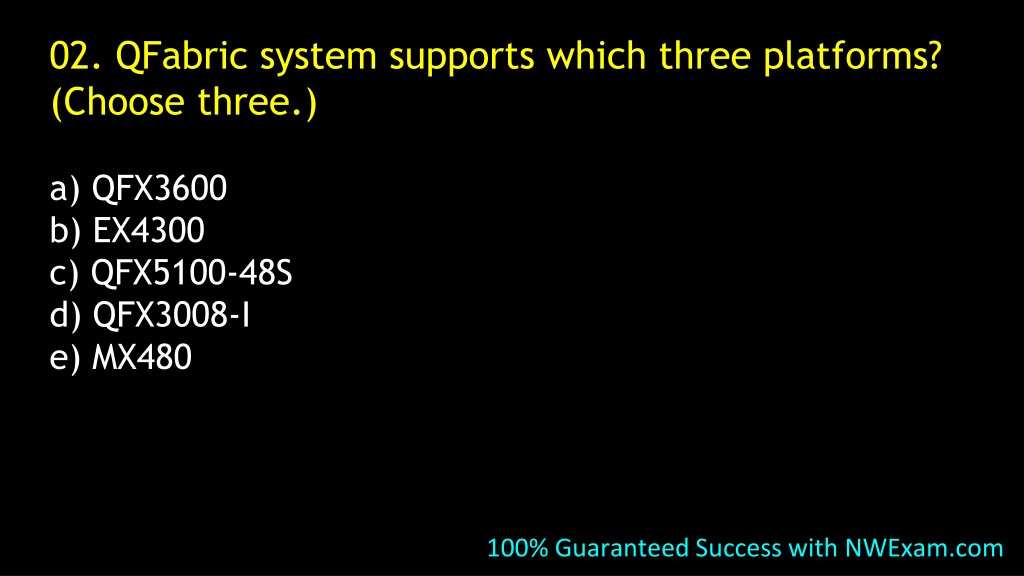 02. QFabric system supports which three platforms? (Choose three.)

a) QFX3600
b) EX4300
c) QFX5100-48S
d) QFX3008-I
e) MX480

100% Guaranteed Success with NWExam.com